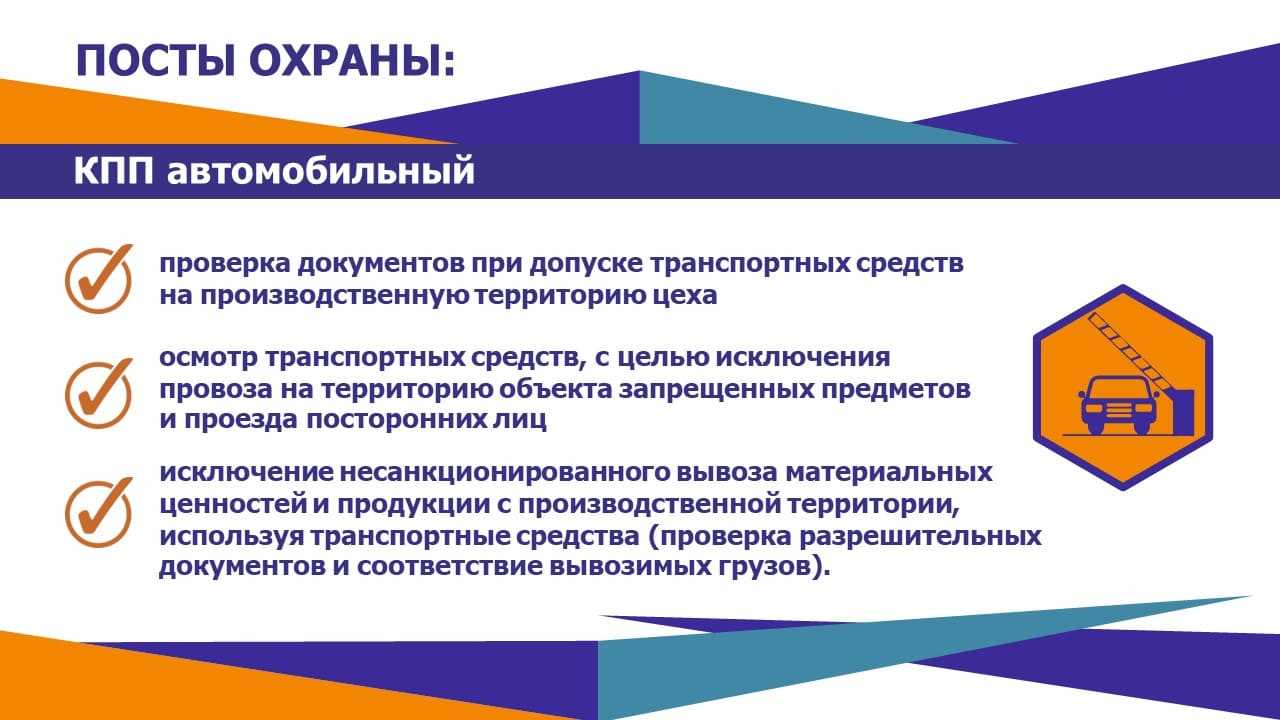 ПОСТЫ ОХРАНЫ:

КПП автомобильный

проверка документов при допуске транспортных средств на производственную территорию цеха

осмотр транспортных средств, с целью исключения провоза на территорию объекта запрещенных предметов и проезда посторонних лиц

исключение несанкционированного вывоза материальных ценностей и продукции с производственной территории, используя транспортные средства (проверка разрешительных документов и соответствие вывозимых грузов).